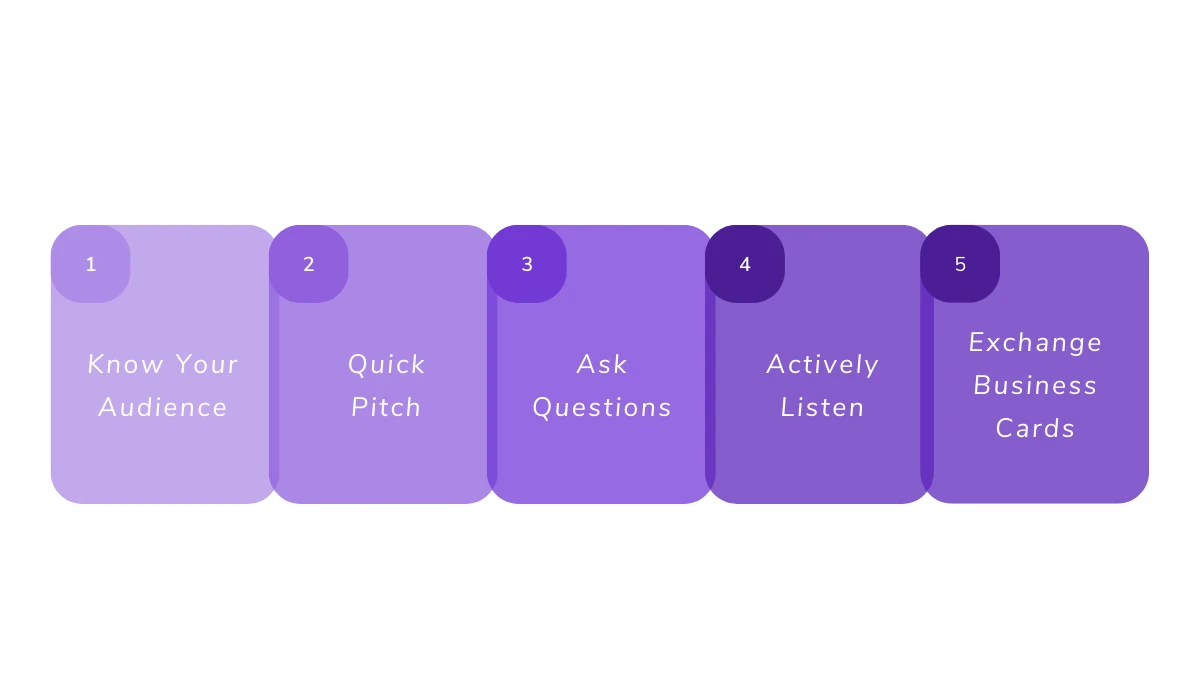 1
Know Your Audience

2
Quick Pitch

3
Ask Questions

4
Actively Listen

5
Exchange Business Cards